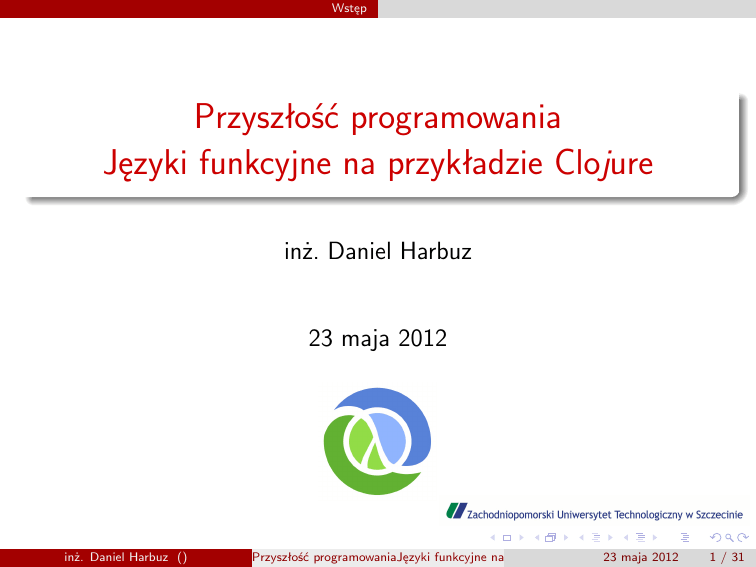 Wstęp

Przyszłość programowania
Języki funkcyjne na przykładzie Clojure

inż. Daniel Harbuz

23 maja 2012

Zachodniopomorski Uniwersytet Technologiczny w Szczecinie

inż. Daniel Harbuz () Przyszłość programowaniaJęzyki funkcyjne na 23 maja 2012 1 / 31